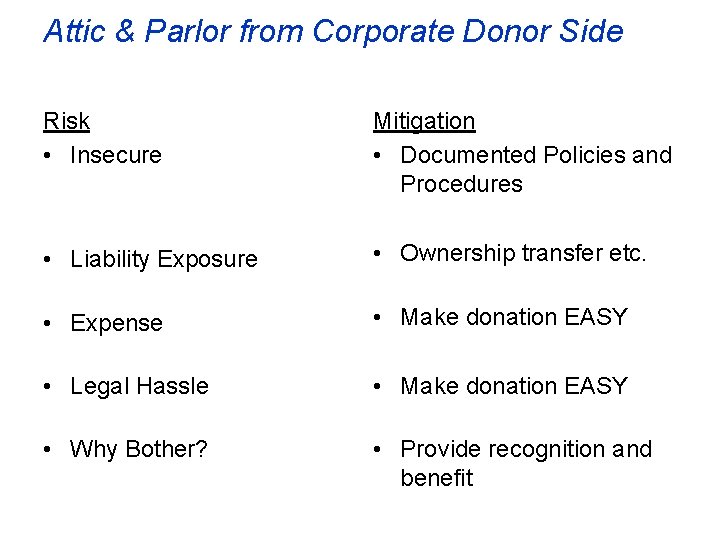 Attic & Parlor from Corporate Donor Side

Risk
• Insecure

• Liability Exposure

• Expense

• Legal Hassle

• Why Bother?

Mitigation
• Documented Policies and Procedures

• Ownership transfer etc.

• Make donation EASY

• Make donation EASY

• Provide recognition and benefit